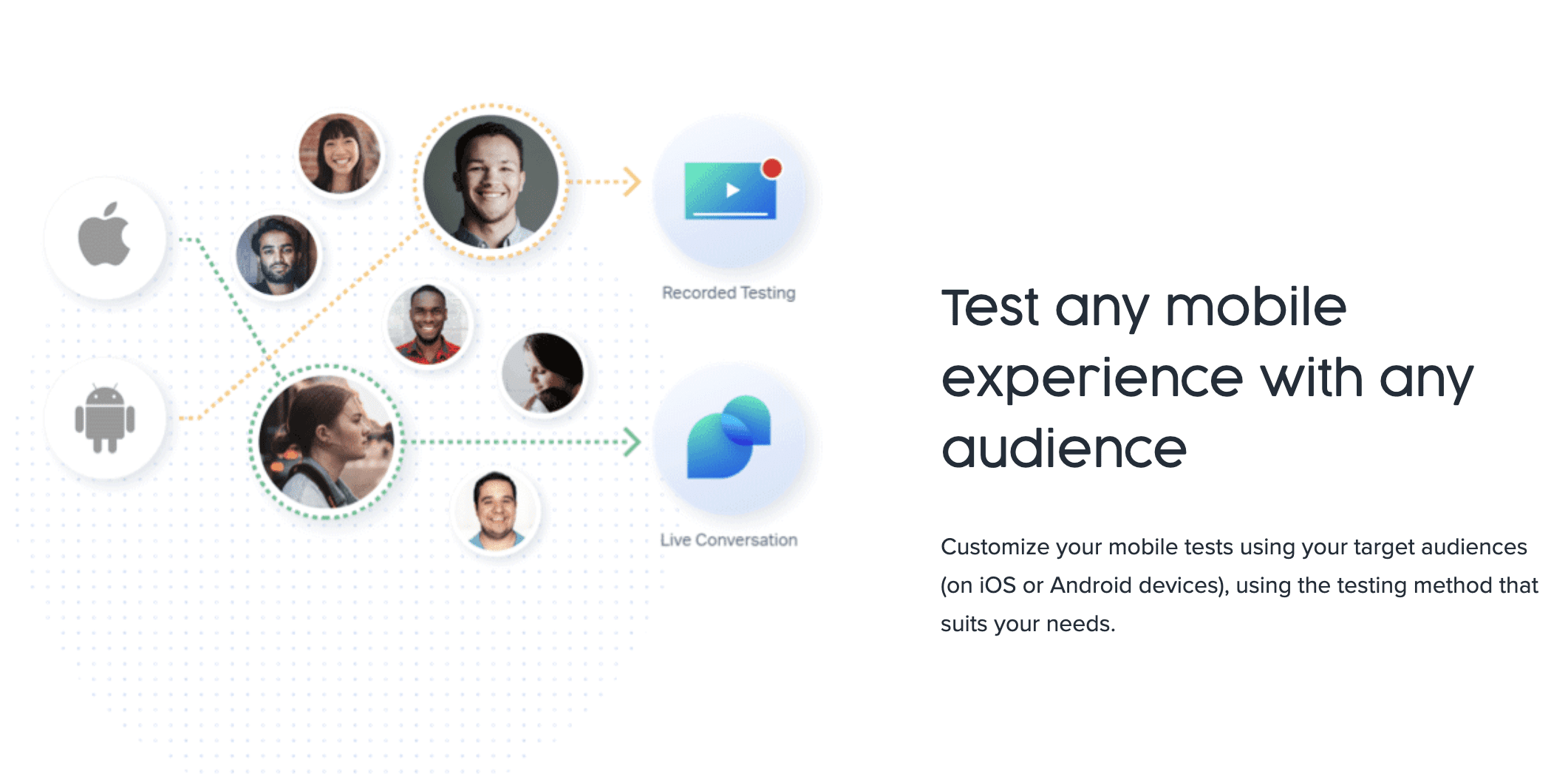 Recorded Testing

Live Conversation

Test any mobile experience with any audience

Customize your mobile tests using your target audiences (on iOS or Android devices), using the testing method that suits your needs.